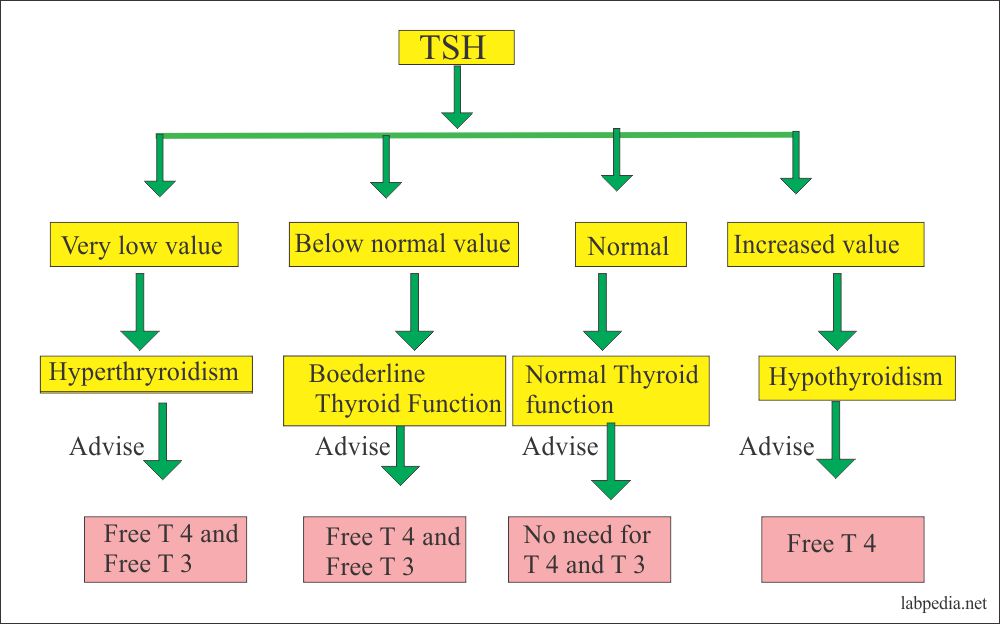 TSH

Very low value

Hyperthryroidism

Advise

Free T 4 and Free T 3

Below normal value

Boederline Thyroid Function

Advise

Free T 4 and Free T 3

Normal

Normal Thyroid function

Advise

No need for T 4 and T 3

Increased value

Hypothyroidism

Advise

Free T 4

labpedia.net